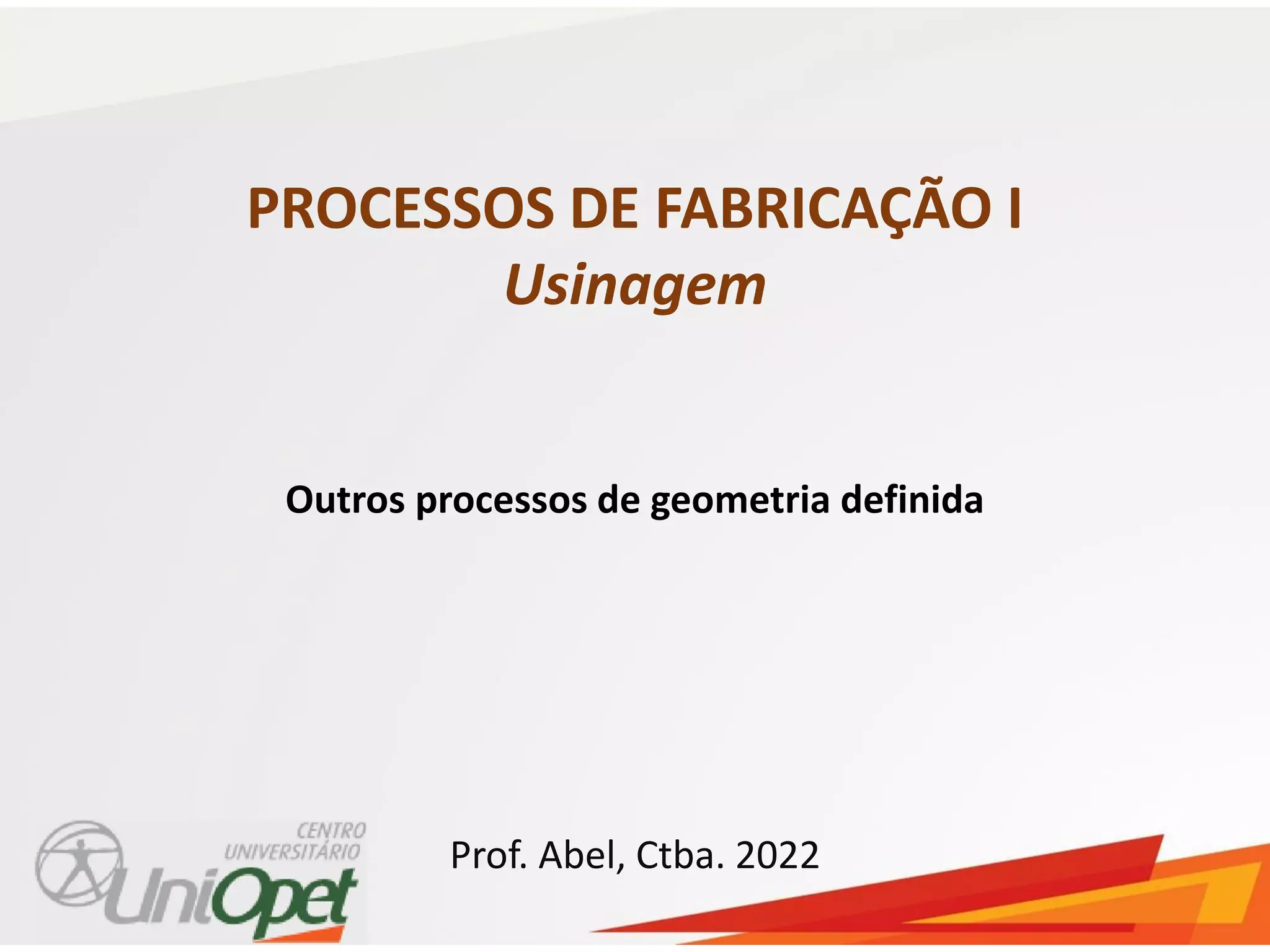 PROCESSOS DE FABRICAÇÃO I
Usinagem

Outros processos de geometria definida

CENTRO UNIVERSITÁRIO UniOpet

Prof. Abel, Ctba. 2022